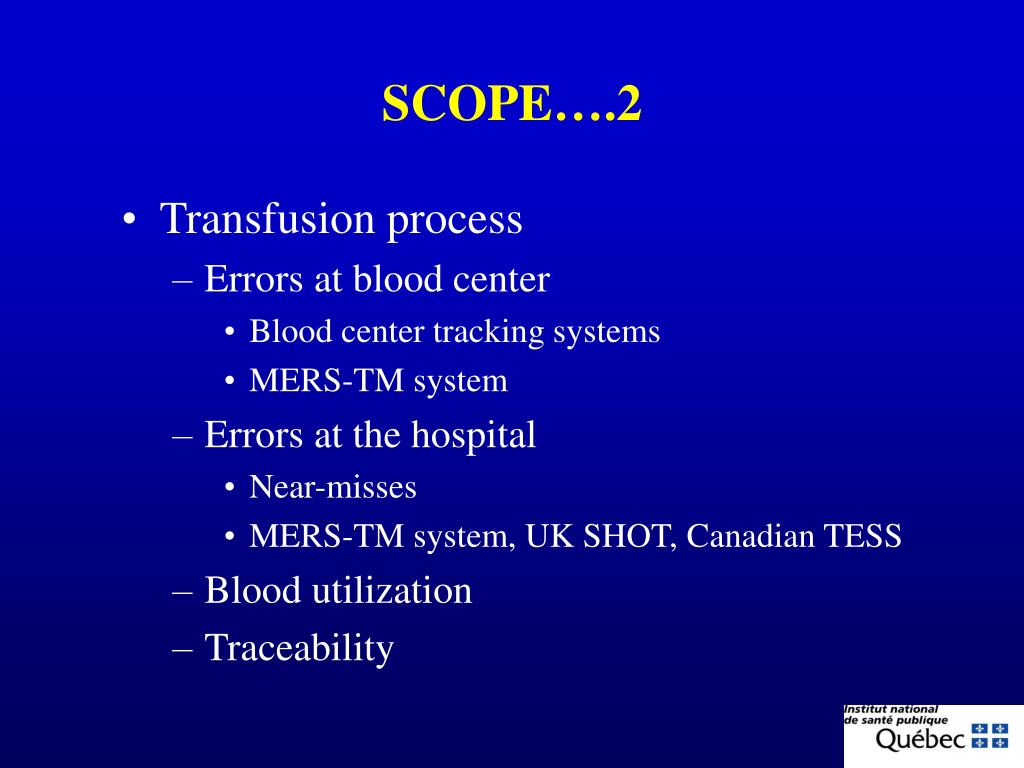 SCOPE….2

• Transfusion process
– Errors at blood center
• Blood center tracking systems
• MERS-TM system
– Errors at the hospital
• Near-misses
• MERS-TM system, UK SHOT, Canadian TESS
– Blood utilization
– Traceability

Institut national de santé publique Québec